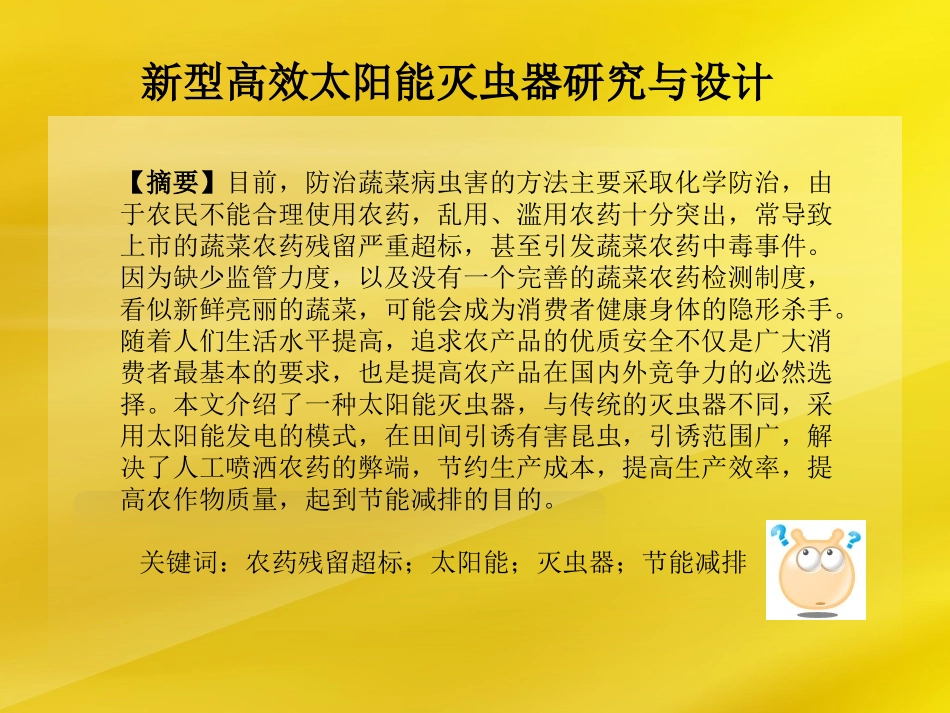 新型高效太阳能灭虫器研究与设计

【摘要】目前，防治蔬菜病虫害的方法主要采取化学防治，由于农民不能合理使用农药，乱用、滥用农药十分突出，常导致上市的蔬菜农药残留严重超标，甚至引发蔬菜农药中毒事件。因为缺少监管力度，以及没有一个完善的蔬菜农药检测制度，看似新鲜亮丽的蔬菜，可能会成为消费者健康身体的隐形杀手。随着人们生活水平提高，追求农产品的优质安全不仅是广大消费者最基本的要求，也是提高农产品在国内外竞争力的必然选择。本文介绍了一种太阳能灭虫器，与传统的灭虫器不同，采用太阳能发电的模式，在田间引诱有害昆虫，引诱范围广，解决了人工喷洒农药的弊端，节约生产成本，提高生产效率，提高农作物质量，起到节能减排的目的。

关键词：农药残留超标；太阳能；灭虫器；节能减排